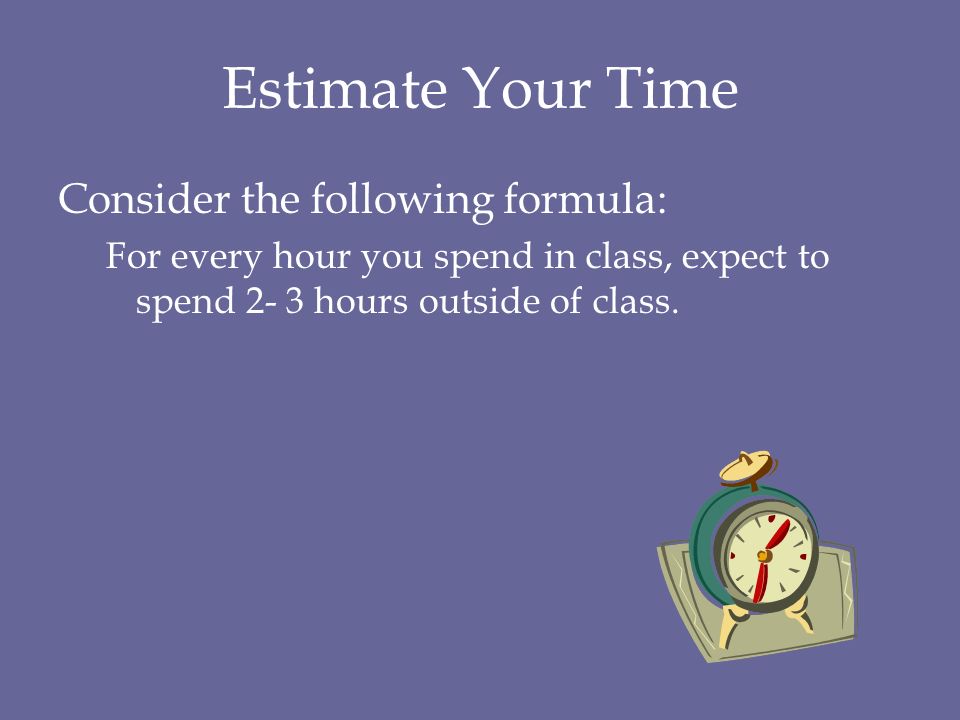 Estimate Your Time

Consider the following formula:

For every hour you spend in class, expect to spend 2- 3 hours outside of class.